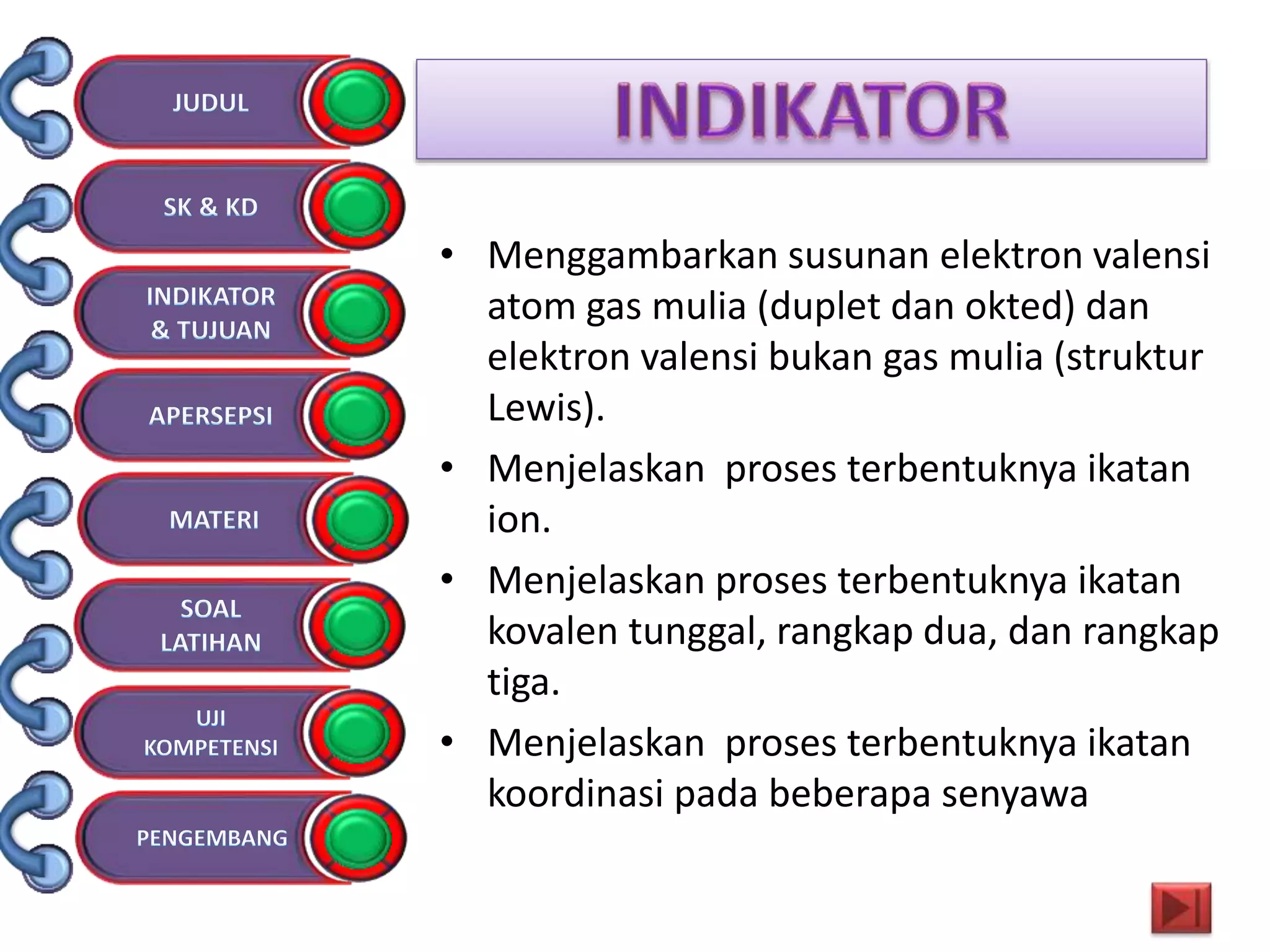 JUDUL

SK & KD

INDIKATOR & TUJUAN

APERSEPSI

MATERI

SOAL LATIHAN

UJI KOMPETENSI

PENGEMBANG

INDIKATOR

• Menggambarkan susunan elektron valensi atom gas mulia (duplet dan okted) dan elektron valensi bukan gas mulia (struktur Lewis).

• Menjelaskan proses terbentuknya ikatan ion.

• Menjelaskan proses terbentuknya ikatan kovalen tunggal, rangkap dua, dan rangkap tiga.

• Menjelaskan proses terbentuknya ikatan koordinasi pada beberapa senyawa